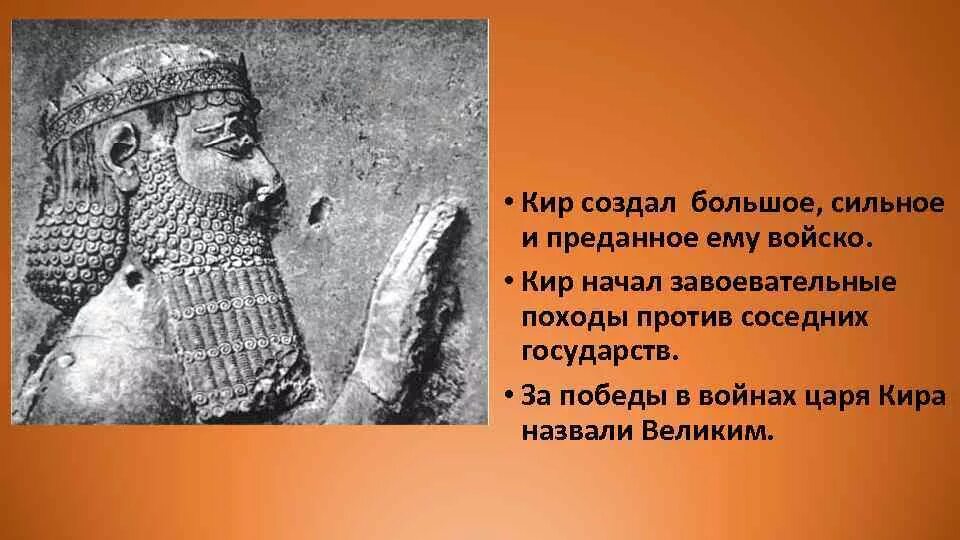 • Кир создал большое, сильное и преданное ему войско.

• Кир начал завоевательные походы против соседних государств.

• За победы в войнах царя Кира назвали Великим.